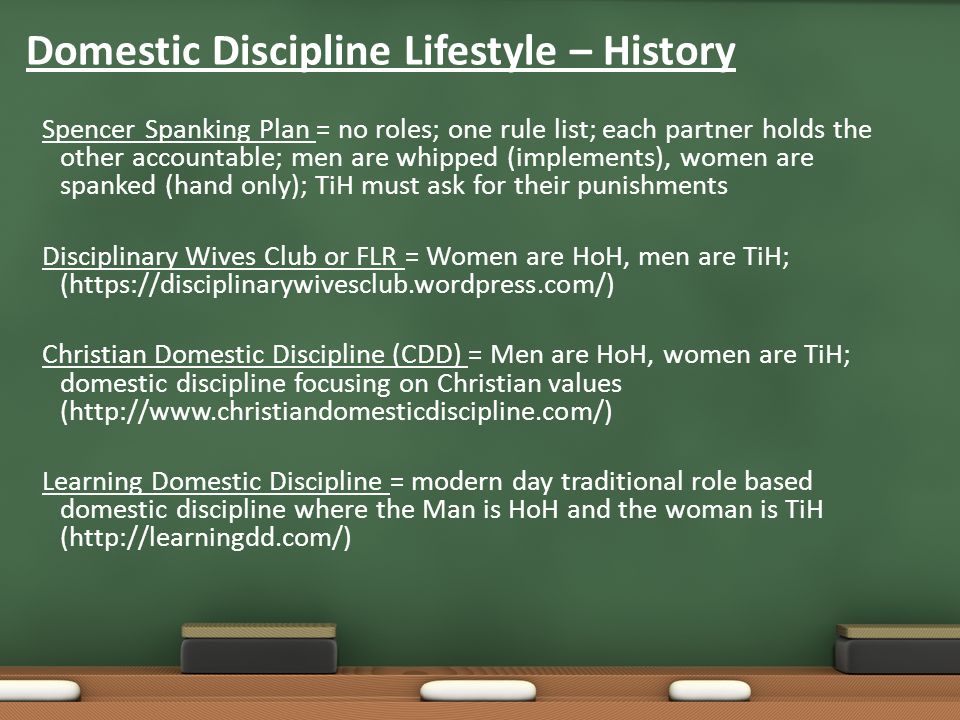 Domestic Discipline Lifestyle – History

Spencer Spanking Plan = no roles; one rule list; each partner holds the other accountable; men are whipped (implements), women are spanked (hand only); TiH must ask for their punishments

Disciplinary Wives Club or FLR = Women are HoH, men are TiH; (https://disciplinarywivesclub.wordpress.com/)

Christian Domestic Discipline (CDD) = Men are HoH, women are TiH; domestic discipline focusing on Christian values (http://www.christiandomesticdiscipline.com/)

Learning Domestic Discipline = modern day traditional role based domestic discipline where the Man is HoH and the woman is TiH (http://learningdd.com/)